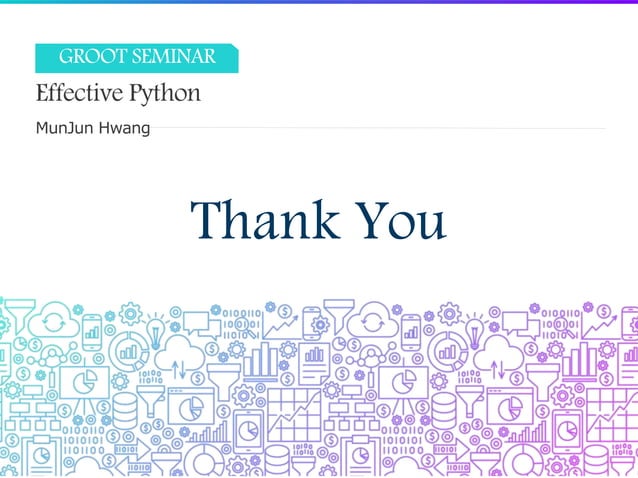 GROOT SEMINAR

Effective Python

MunJun Hwang

Thank You